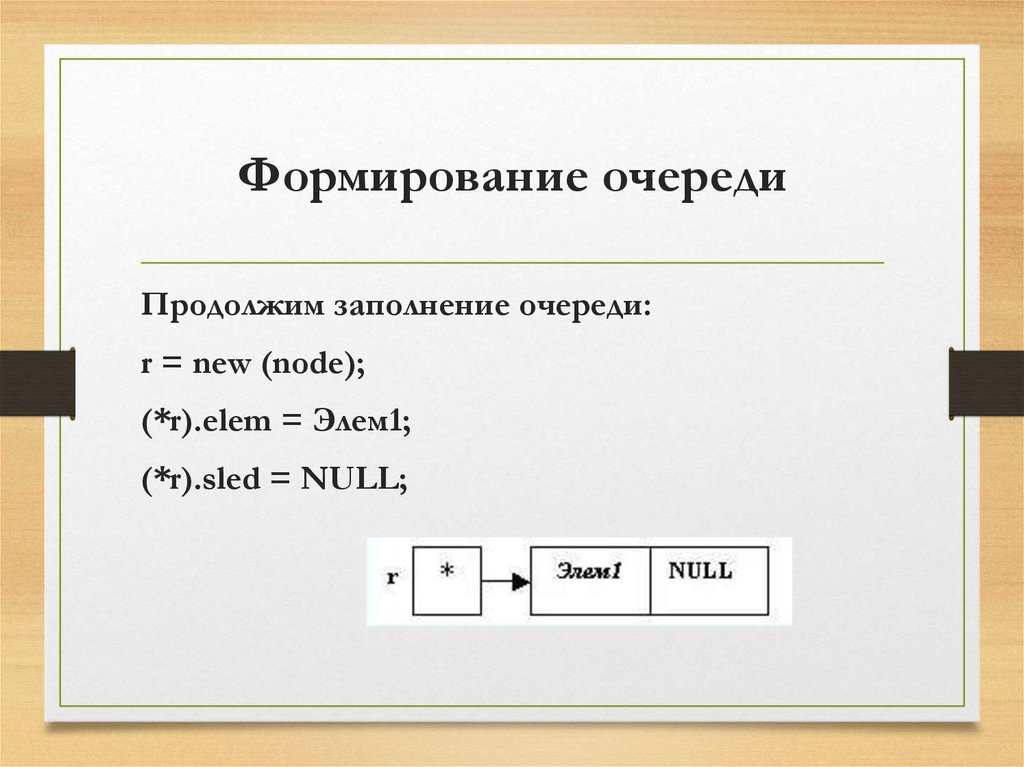 Формирование очереди

Продолжим заполнение очереди:

r = new (node);

(*r).elem = Элем1;

(*r).sled = NULL;

r

*

Элем1

NULL